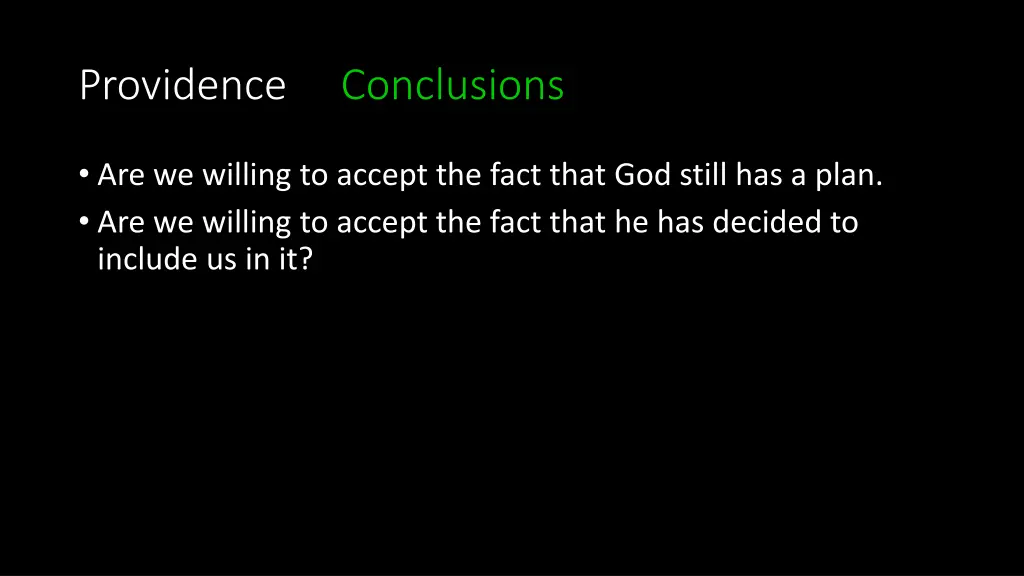 Providence Conclusions

• Are we willing to accept the fact that God still has a plan.
• Are we willing to accept the fact that he has decided to include us in it?